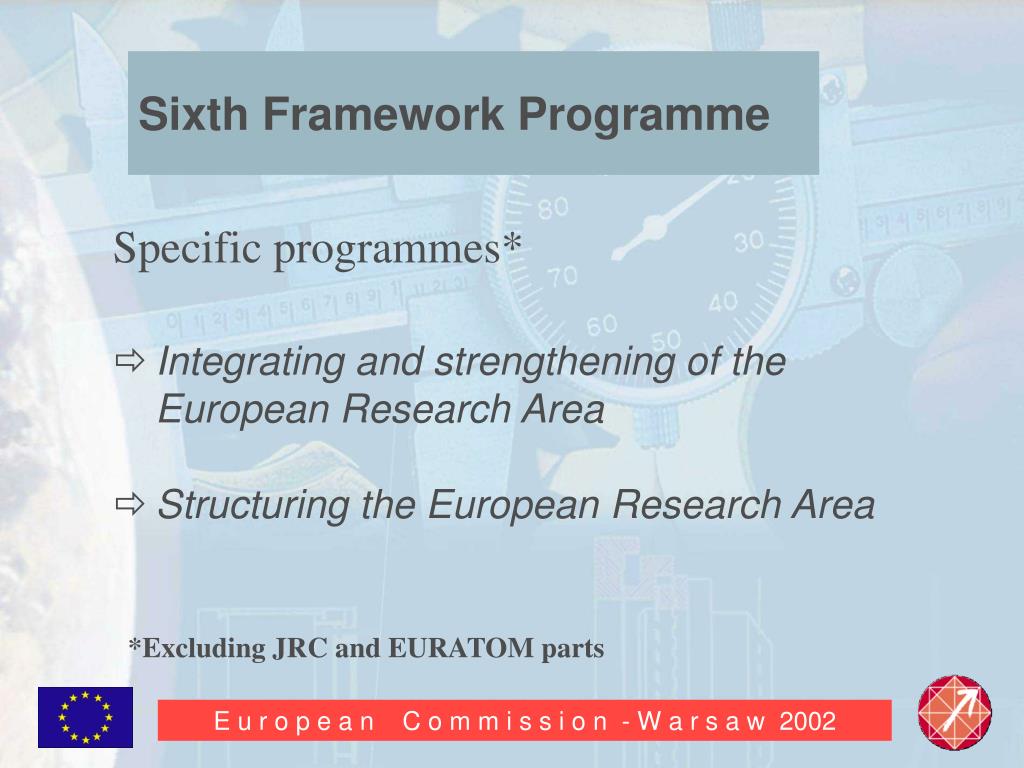 Sixth Framework Programme

Specific programmes*

⇨ Integrating and strengthening of the European Research Area

⇨ Structuring the European Research Area

*Excluding JRC and EURATOM parts

European Commission - Warsaw 2002